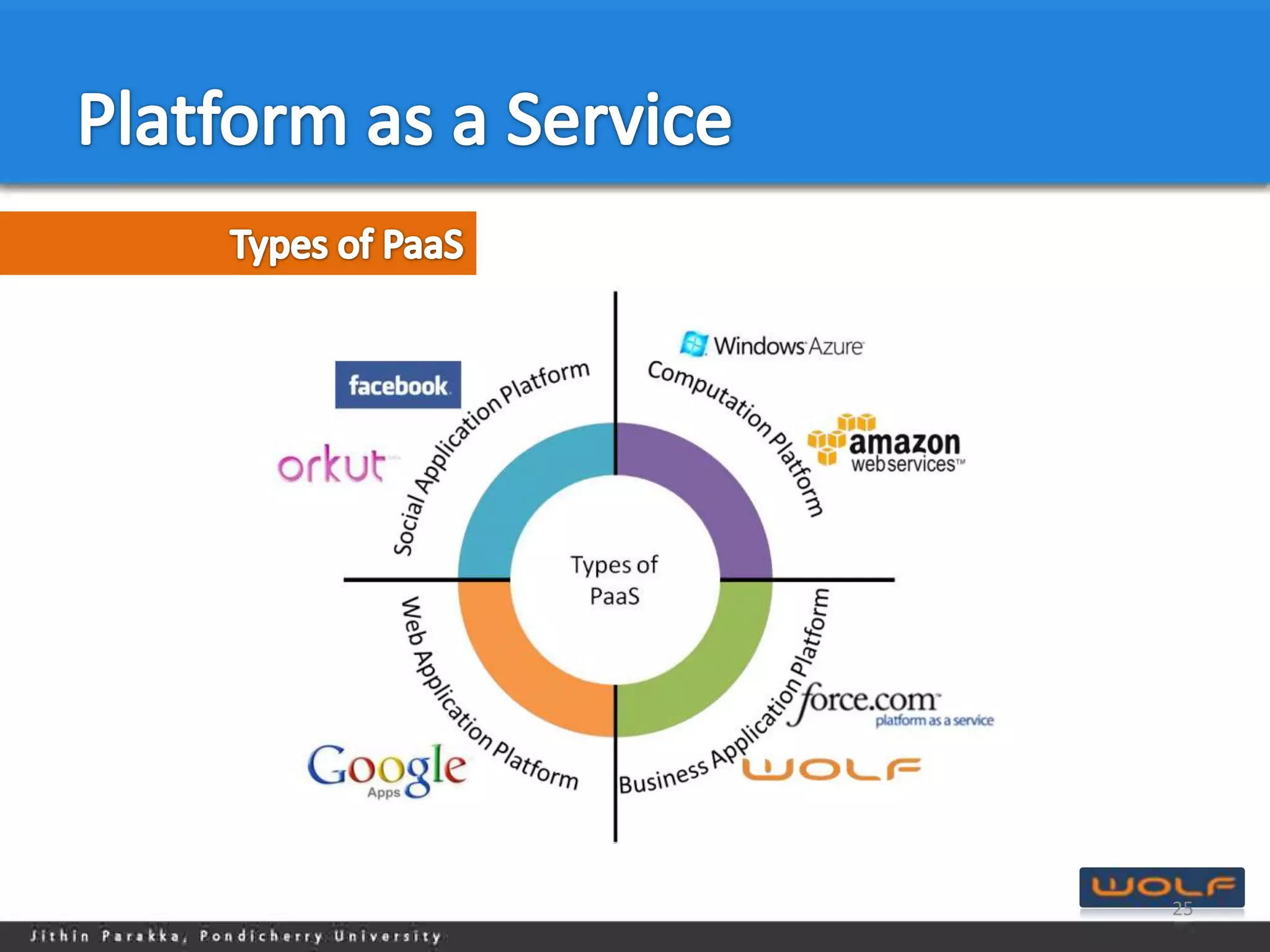 Platform as a Service

Types of PaaS

facebook

orkut

Social Application Platform

Windows Azure

Computation Platform

amazon webservices™

Types of PaaS

Web Application Platform

Google Apps

Business Application Platform

force.com platform as a service

WOLF

WOLF

25

Jithin Parakka, Pondicherry University